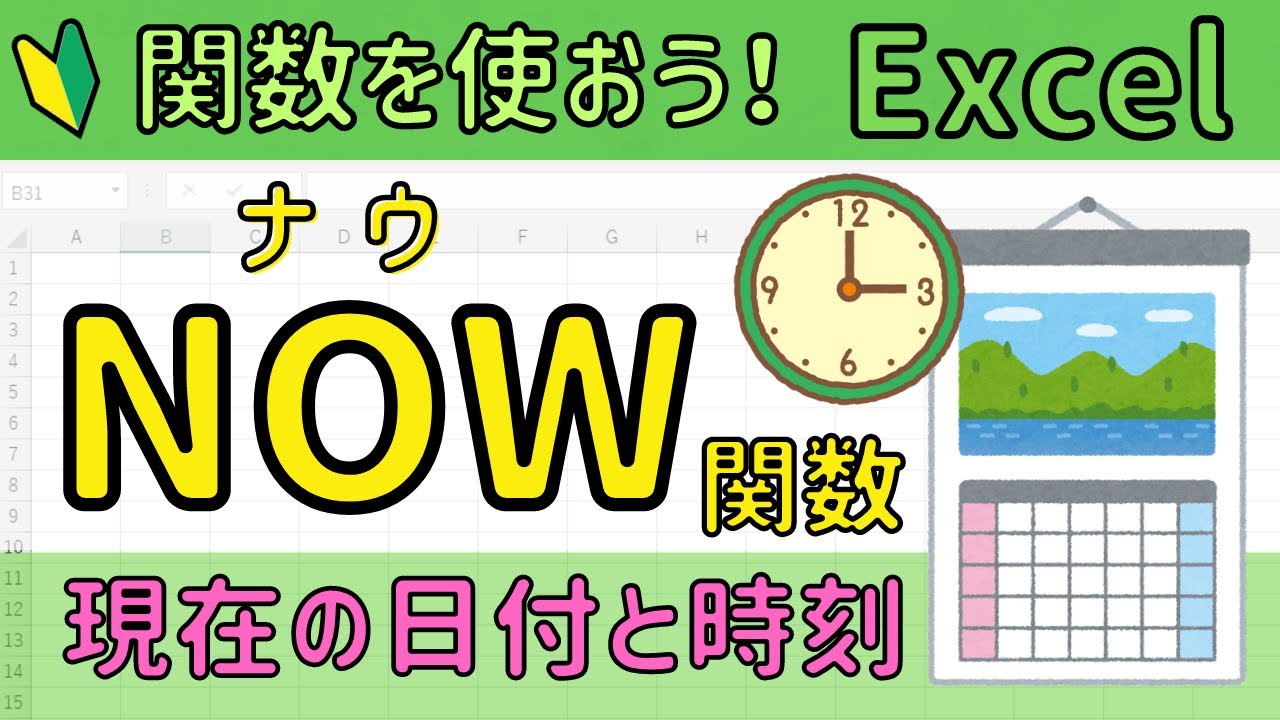 関数を使おう! Excel

B31

A B C D E F G H

1
2
3
4
5
6
7
8
9
10
11
12
13
14
15

ナウ
NOW 関数

12
3
6
9

現在の日付と時刻